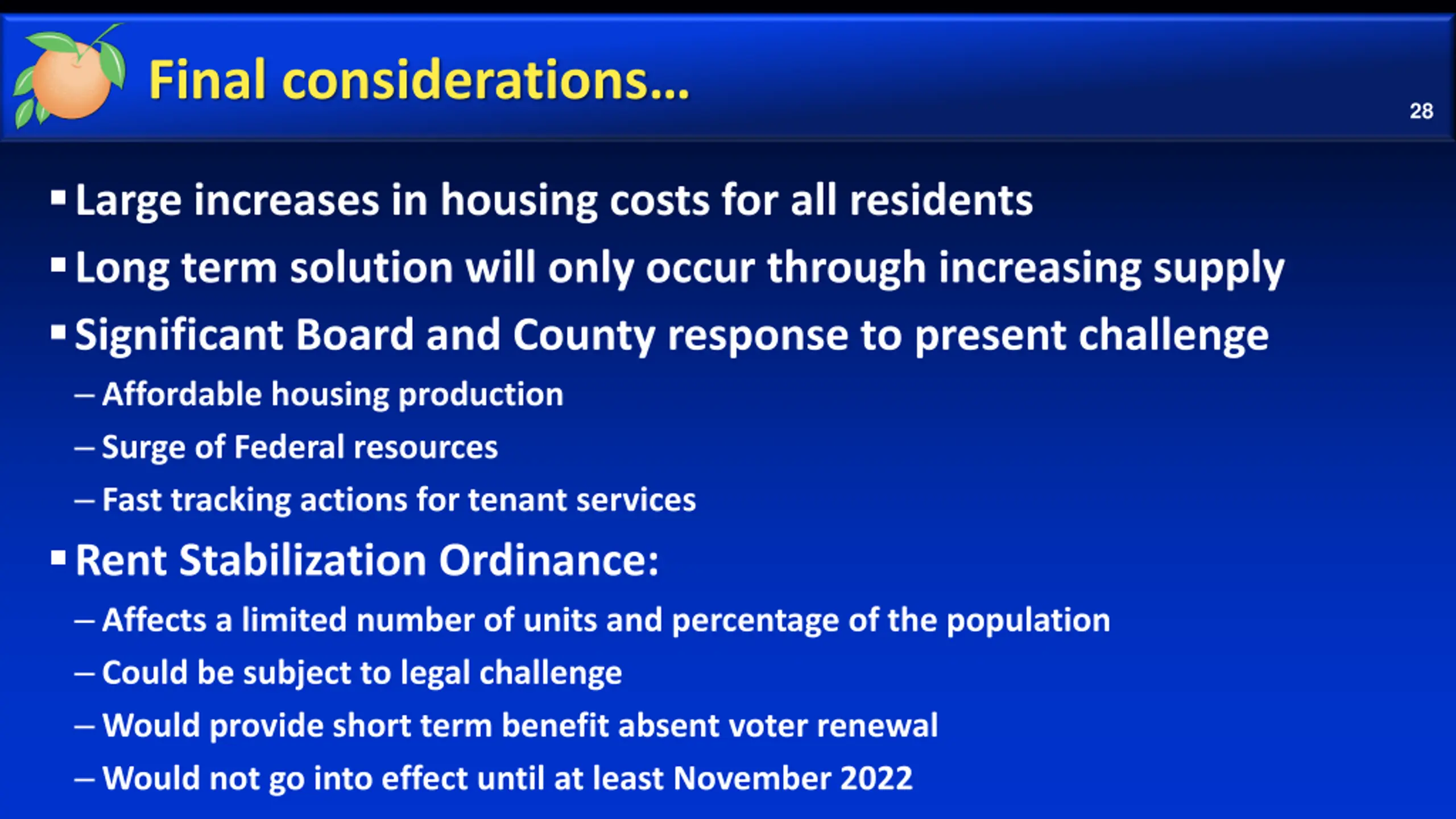 Final considerations...

28

▪ Large increases in housing costs for all residents

▪ Long term solution will only occur through increasing supply

▪ Significant Board and County response to present challenge

– Affordable housing production

– Surge of Federal resources

– Fast tracking actions for tenant services

▪ Rent Stabilization Ordinance:

– Affects a limited number of units and percentage of the population

– Could be subject to legal challenge

– Would provide short term benefit absent voter renewal

– Would not go into effect until at least November 2022